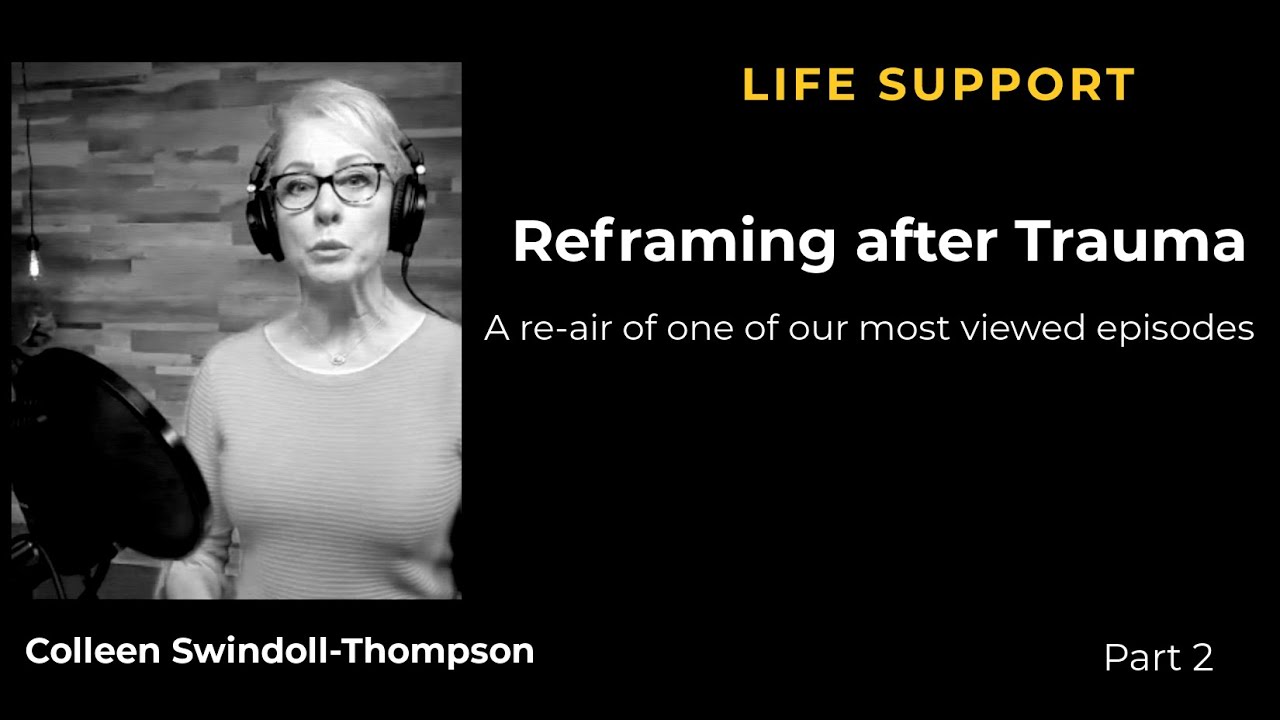 LIFE SUPPORT

Reframing after Trauma

A re-air of one of our most viewed episodes

Colleen Swindoll-Thompson

Part 2